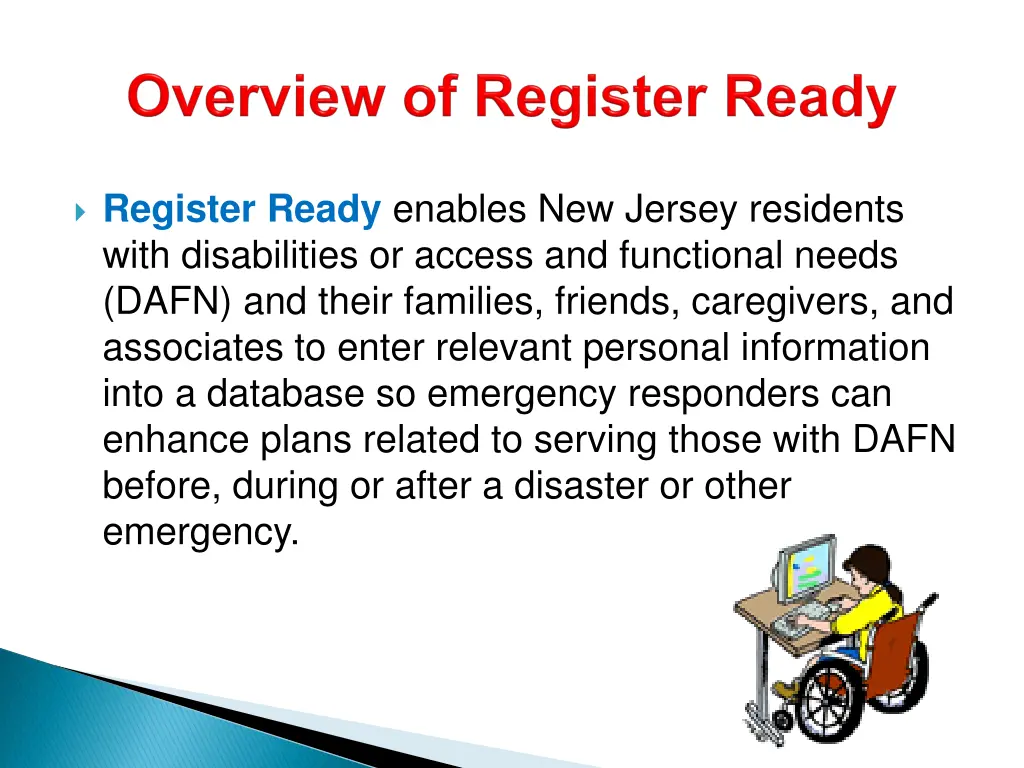 Overview of Register Ready

Register Ready enables New Jersey residents with disabilities or access and functional needs (DAFN) and their families, friends, caregivers, and associates to enter relevant personal information into a database so emergency responders can enhance plans related to serving those with DAFN before, during or after a disaster or other emergency.